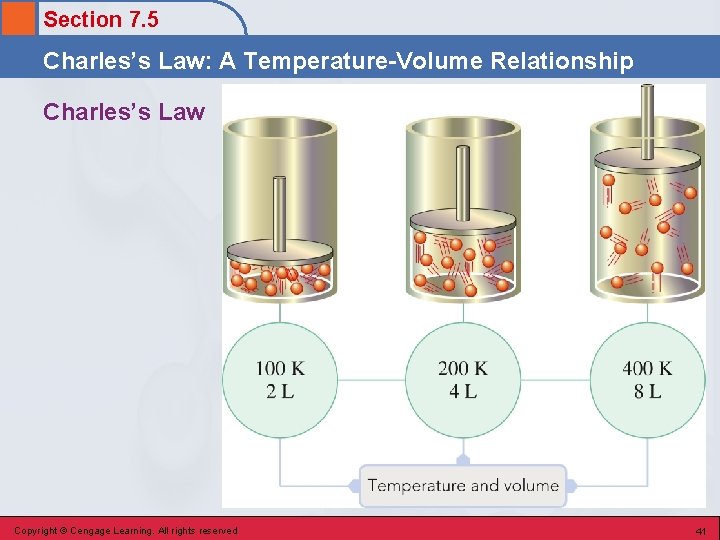 Section 7.5

Charles's Law: A Temperature-Volume Relationship

Charles's Law

100 K
2 L

200 K
4 L

400 K
8 L

Temperature and volume

Copyright © Cengage Learning. All rights reserved

41